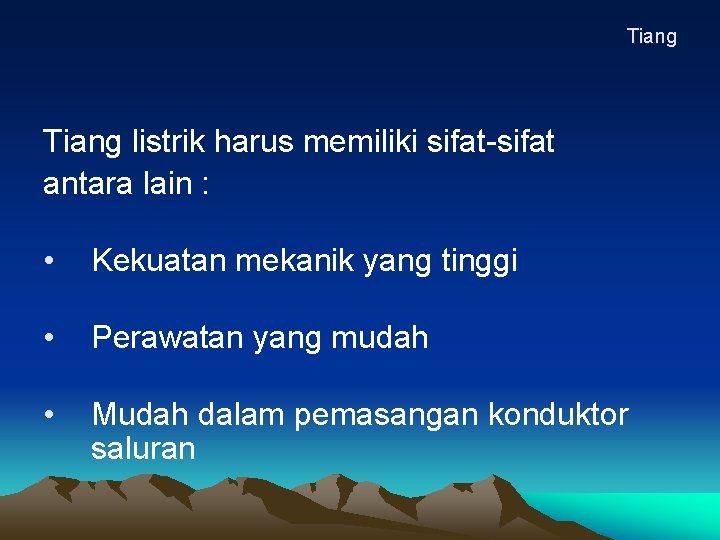 Tiang

Tiang listrik harus memiliki sifat-sifat antara lain :

• Kekuatan mekanik yang tinggi

• Perawatan yang mudah

• Mudah dalam pemasangan konduktor saluran